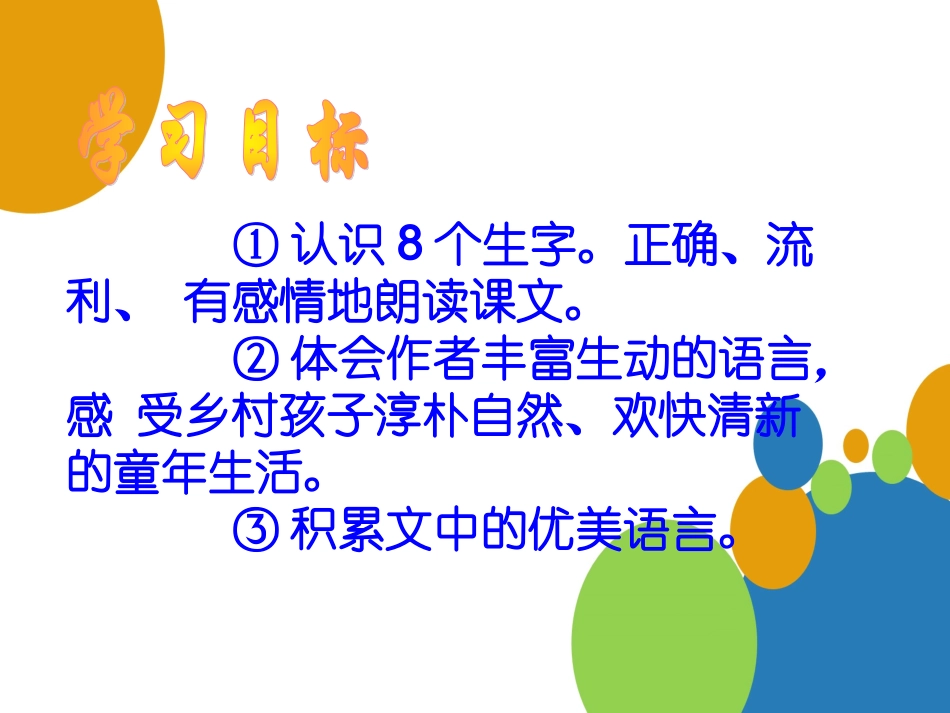 学习目标

① 认识 8 个生字。正确、流利、 有感情地朗读课文。

② 体会作者丰富生动的语言，感 受乡村孩子淳朴自然、欢快清新的童年生活。

③ 积累文中的优美语言。